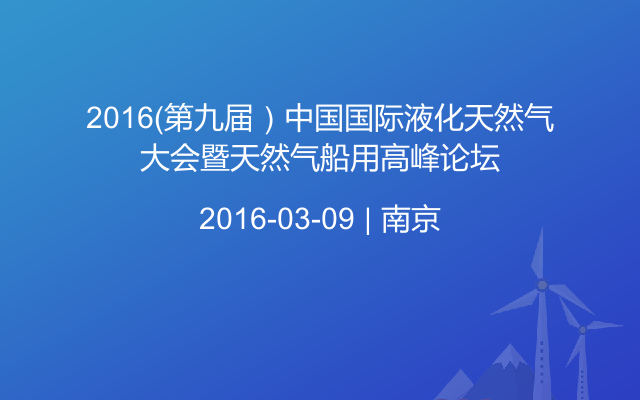 2016(第九届）中国国际液化天然气大会暨天然气船用高峰论坛

2016-03-09 | 南京